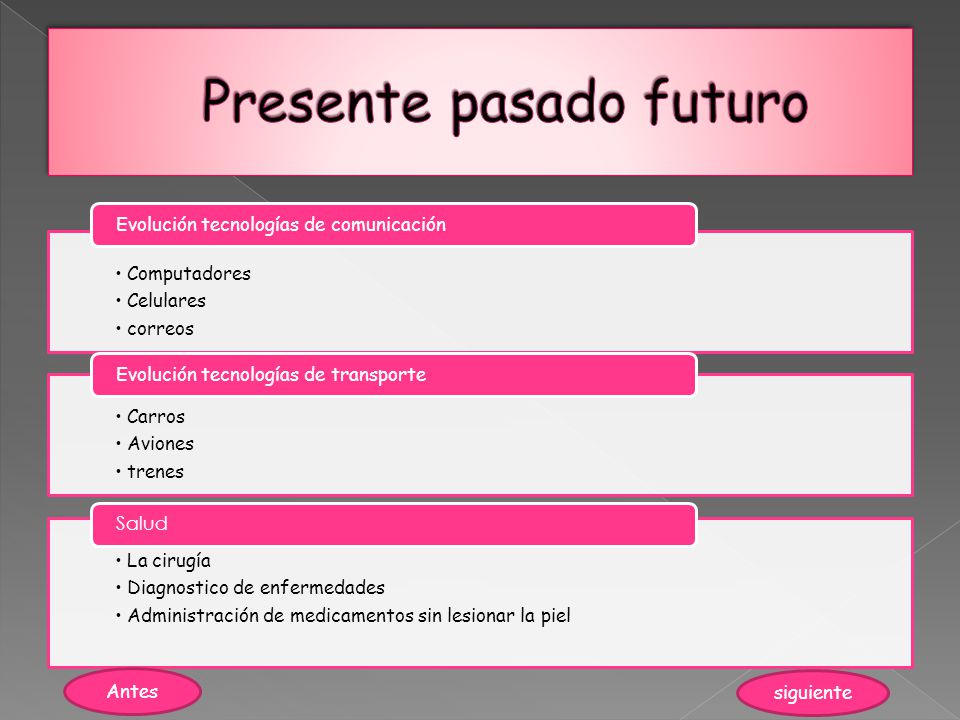 Presente pasado futuro

Evolución tecnologías de comunicación

• Computadores
• Celulares
• correos

Evolución tecnologías de transporte

• Carros
• Aviones
• trenes

Salud

• La cirugía
• Diagnostico de enfermedades
• Administración de medicamentos sin lesionar la piel

Antes

siguiente